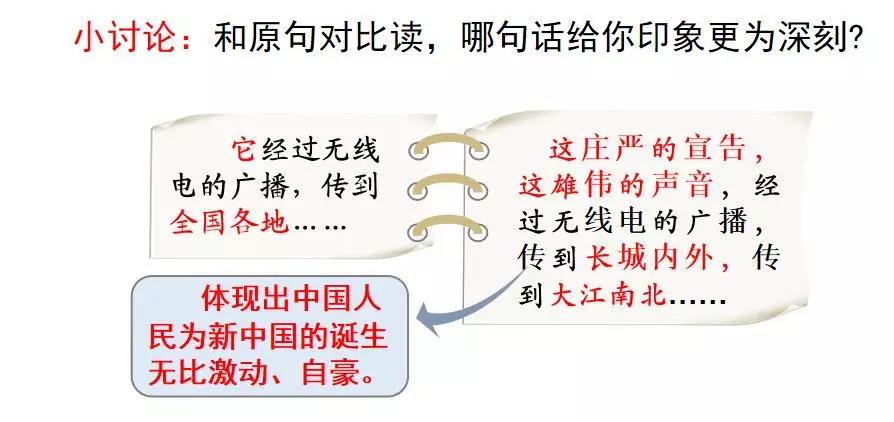 小讨论：和原句对比读，哪句话给你印象更为深刻?

它经过无线电的广播，传到全国各地……

这庄严的宣告，这雄伟的声音，经过无线电的广播，传到长城内外，传到大江南北……

体现出中国人民为新中国的诞生无比激动、自豪。